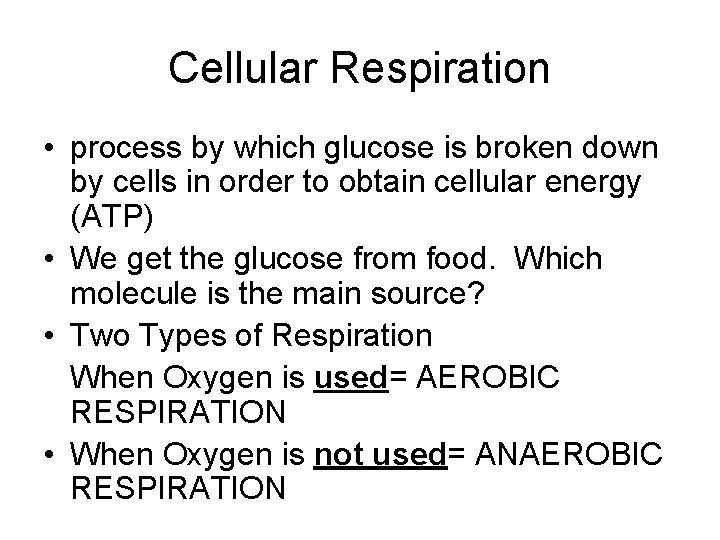 Cellular Respiration

• process by which glucose is broken down by cells in order to obtain cellular energy (ATP)
• We get the glucose from food. Which molecule is the main source?
• Two Types of Respiration
When Oxygen is used= AEROBIC RESPIRATION
• When Oxygen is not used= ANAEROBIC RESPIRATION